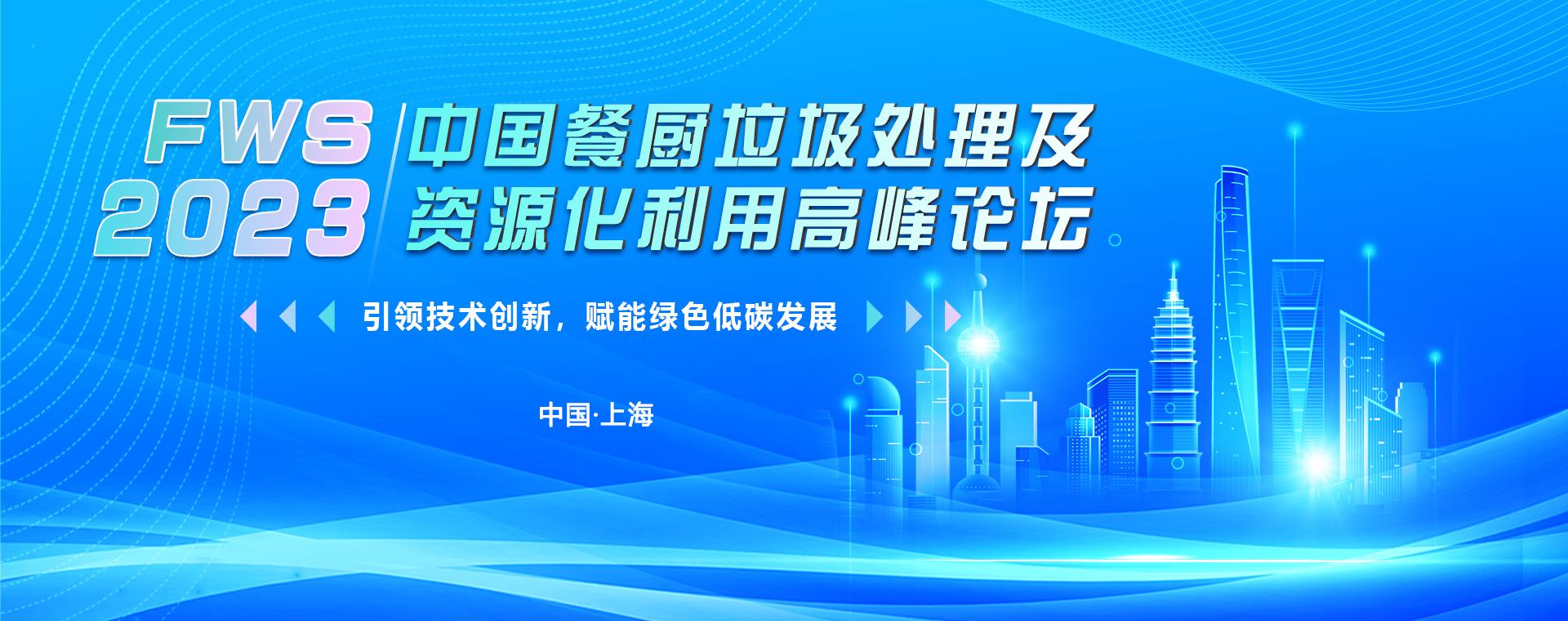 FWS 2023

中国餐厨垃圾处理及资源化利用高峰论坛

引领技术创新，赋能绿色低碳发展

中国·上海